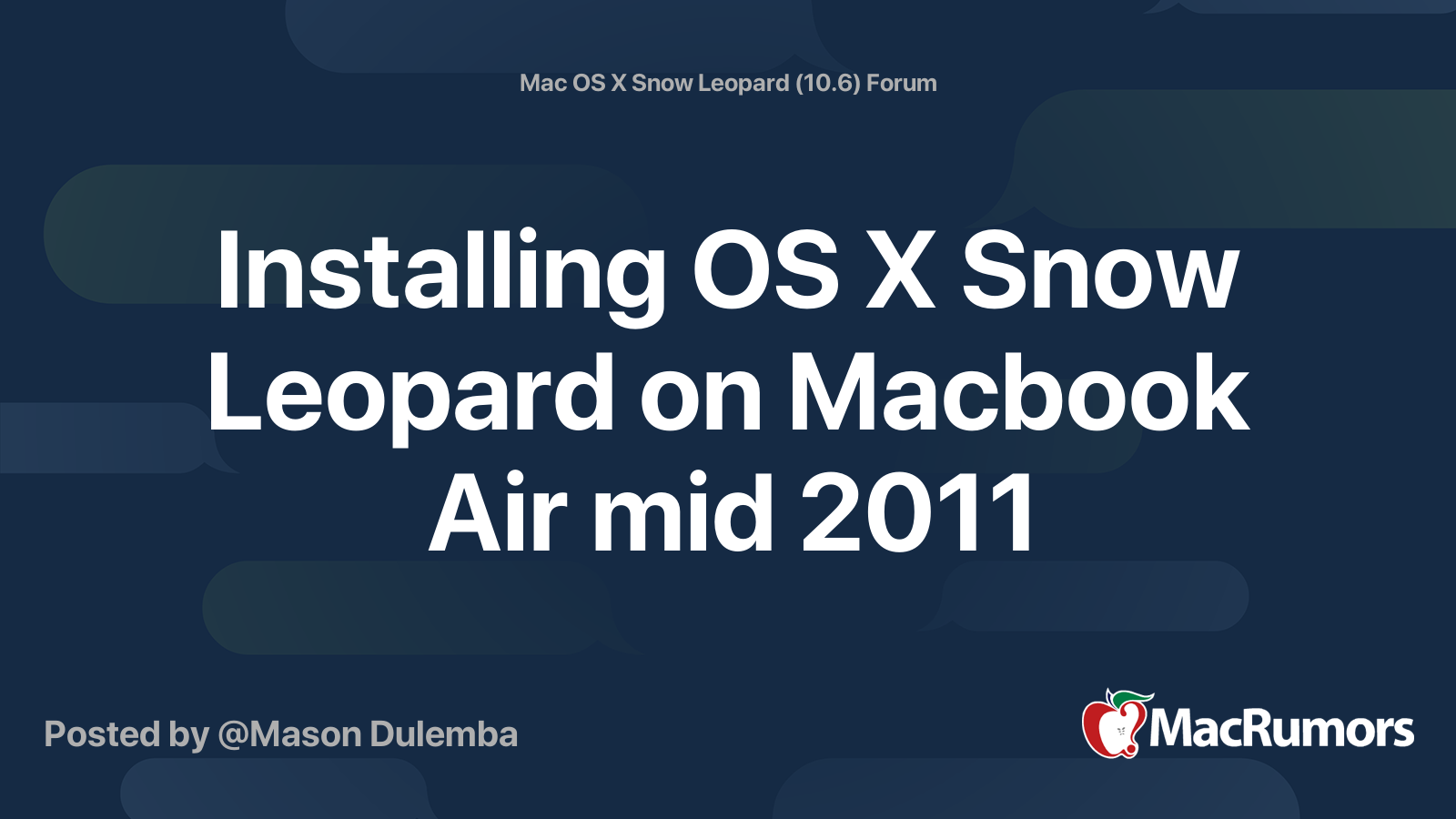 Mac OS X Snow Leopard (10.6) Forum

Installing OS X Snow Leopard on Macbook Air mid 2011

Posted by @Mason Dulemba

MacRumors